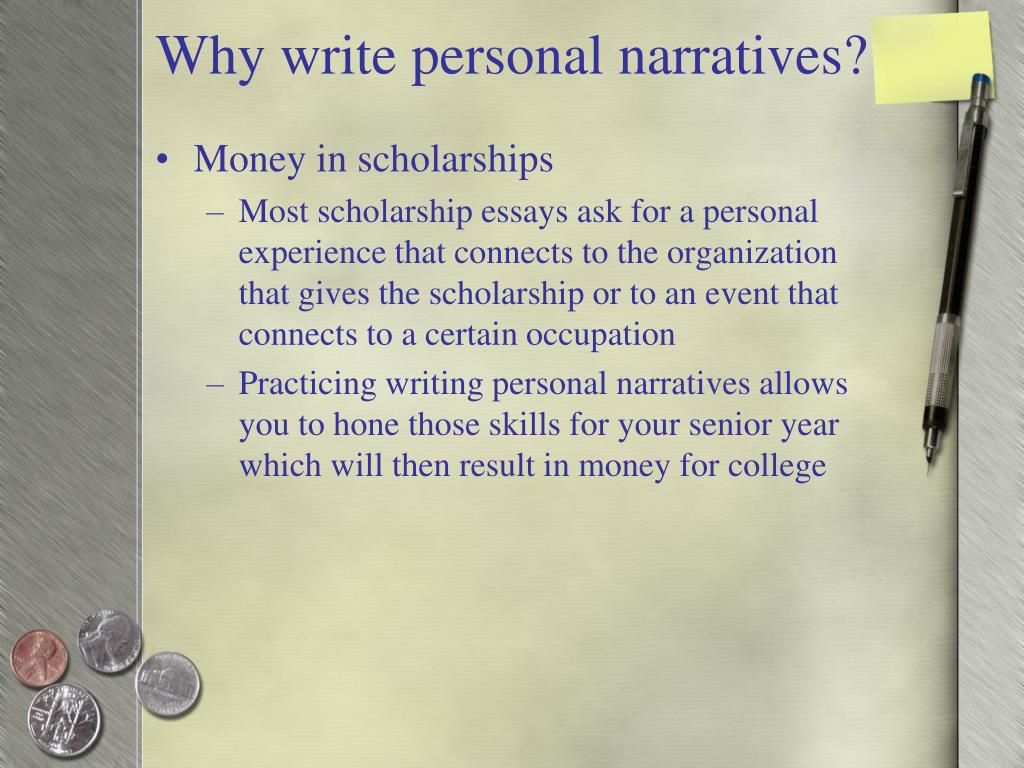 Why write personal narratives?

• Money in scholarships
– Most scholarship essays ask for a personal experience that connects to the organization that gives the scholarship or to an event that connects to a certain occupation
– Practicing writing personal narratives allows you to hone those skills for your senior year which will then result in money for college